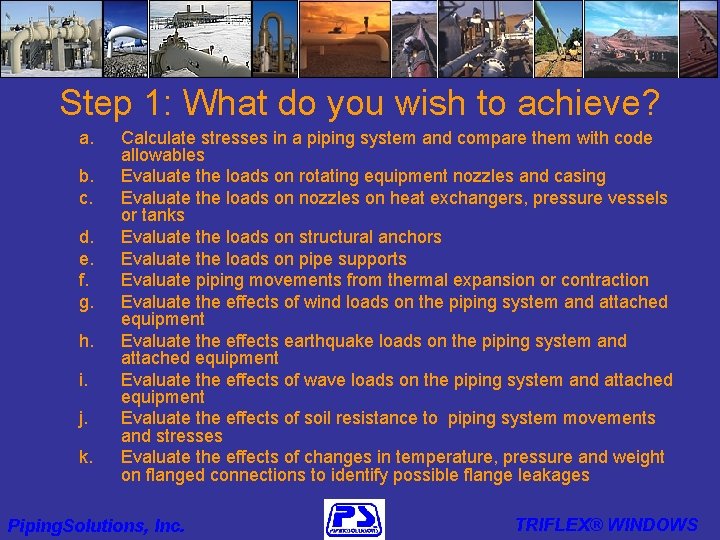 Step 1: What do you wish to achieve?

a. Calculate stresses in a piping system and compare them with code allowables

b. Evaluate the loads on rotating equipment nozzles and casing

c. Evaluate the loads on nozzles on heat exchangers, pressure vessels or tanks

d. Evaluate the loads on structural anchors

e. Evaluate the loads on pipe supports

f. Evaluate piping movements from thermal expansion or contraction

g. Evaluate the effects of wind loads on the piping system and attached equipment

h. Evaluate the effects earthquake loads on the piping system and attached equipment

i. Evaluate the effects of wave loads on the piping system and attached equipment

j. Evaluate the effects of soil resistance to piping system movements and stresses

k. Evaluate the effects of changes in temperature, pressure and weight on flanged connections to identify possible flange leakages

PipingSolutions, Inc.

PS

TRIFLEX® WINDOWS